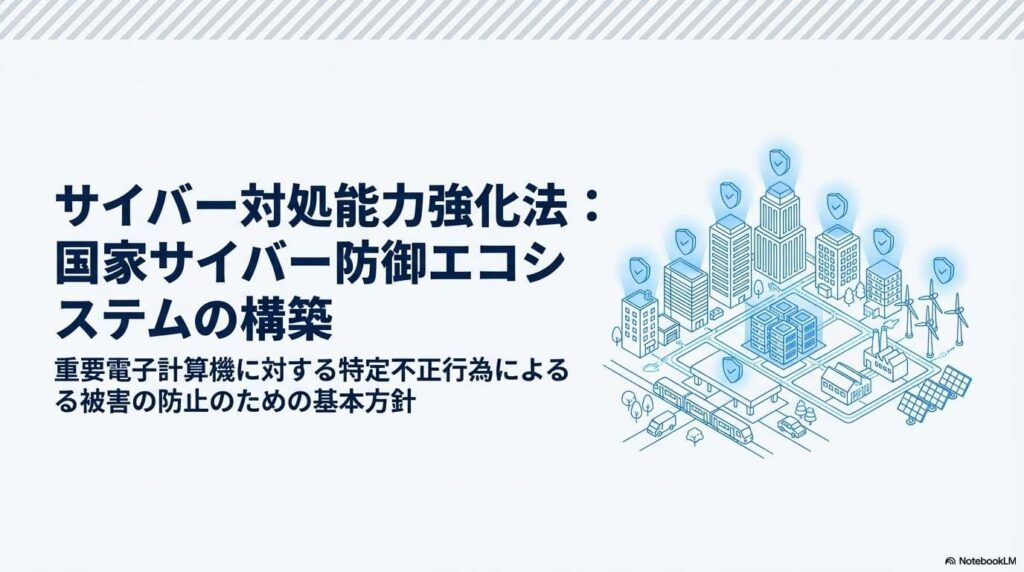 サイバー対処能力強化法：国家サイバー防御エコシステムの構築

重要電子計算機に対する特定不正行為によるる被害の防止のための基本方針

NotebookLM